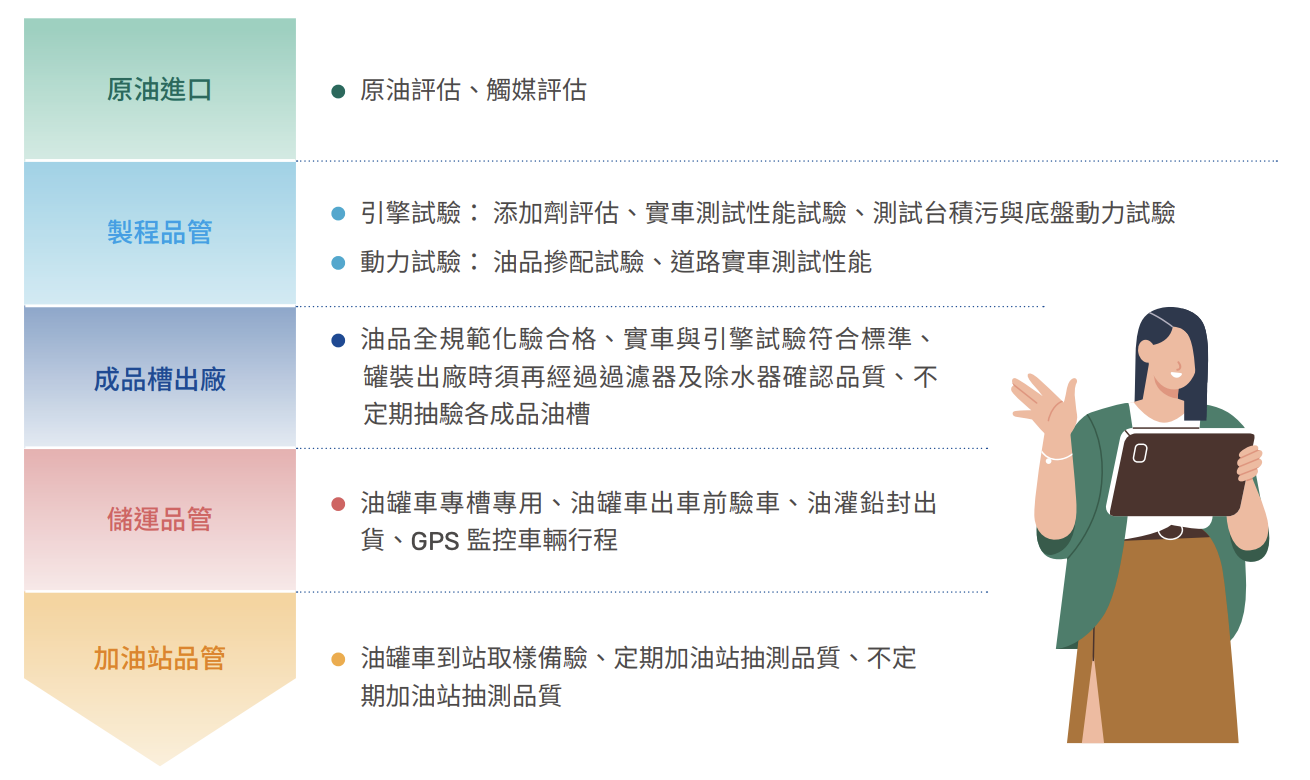 原油進口

● 原油評估、觸媒評估

製程品管

● 引擎試驗： 添加劑評估、實車測試性能試驗、測試台積污與底盤動力試驗

● 動力試驗： 油品摻配試驗、道路實車測試性能

成品槽出廠

● 油品全規範化驗合格、實車與引擎試驗符合標準、罐裝出廠時須再經過過濾器及除水器確認品質、不定期抽驗各成品油槽

儲運品管

● 油罐車專槽專用、油罐車出車前驗車、油灌鉛封出貨、GPS 監控車輛行程

加油站品管

● 油罐車到站取樣備驗、定期加油站抽測品質、不定期加油站抽測品質